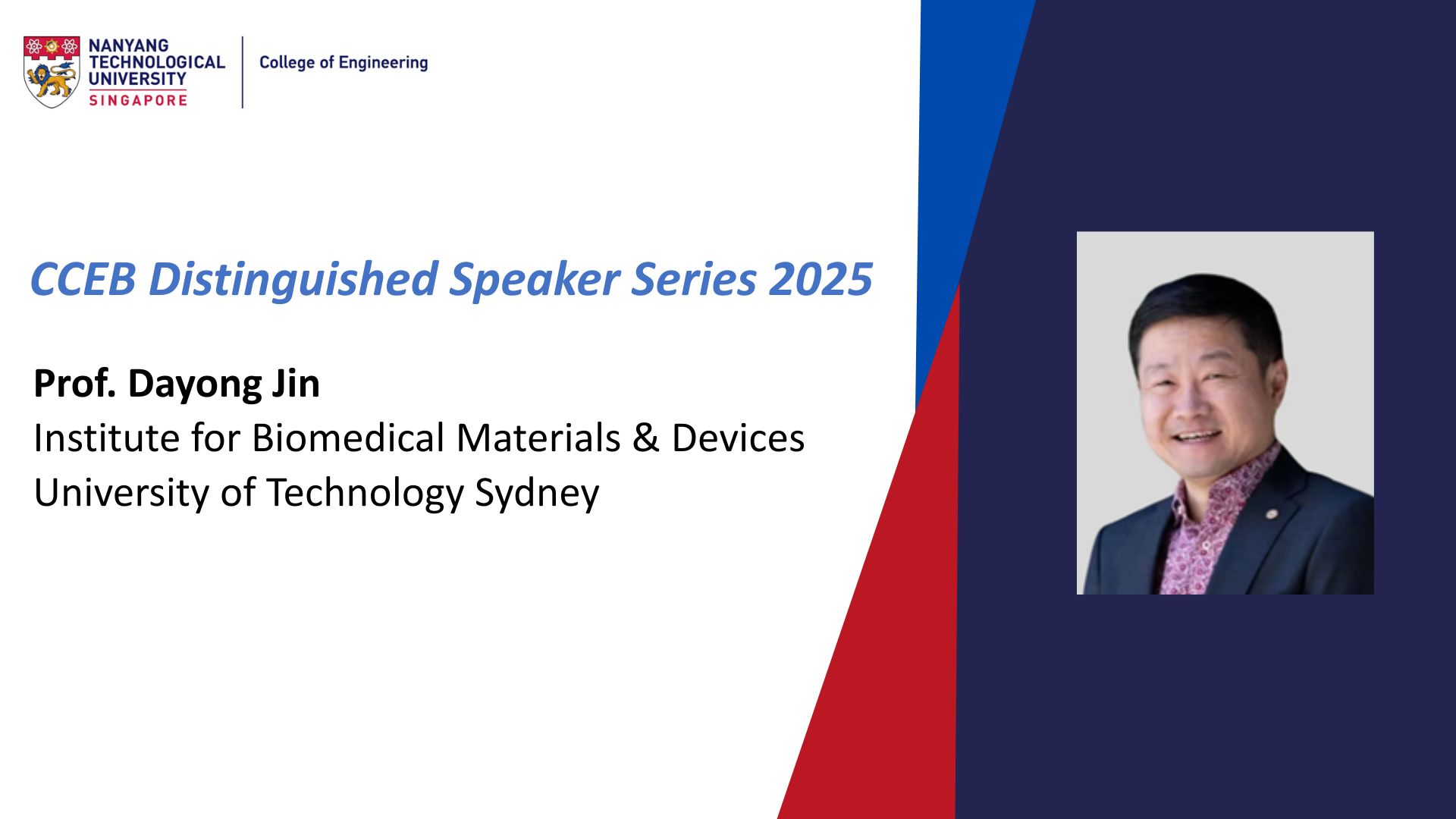 NANYANG TECHNOLOGICAL UNIVERSITY SINGAPORE

College of Engineering

CCEB Distinguished Speaker Series 2025

Prof. Dayong Jin
Institute for Biomedical Materials & Devices
University of Technology Sydney